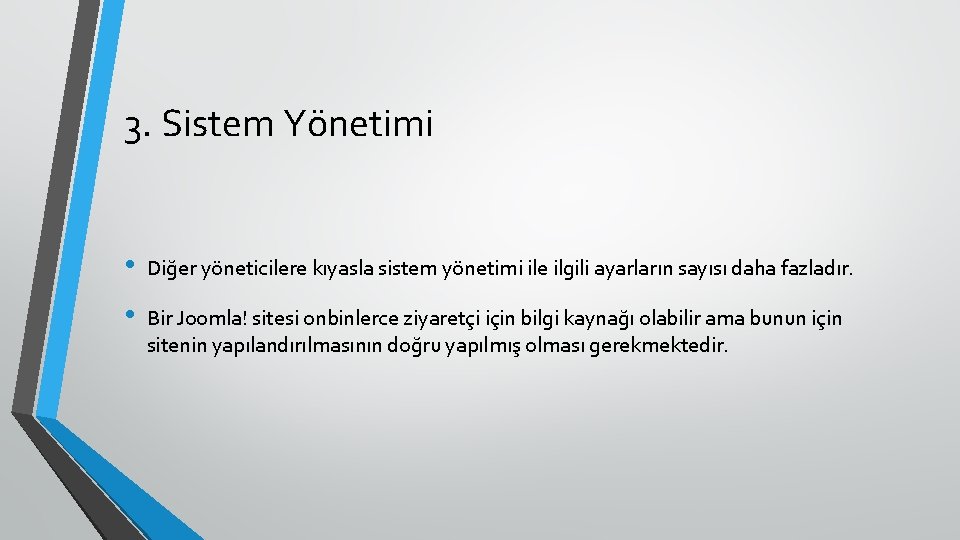 3. Sistem Yönetimi

• Diğer yöneticilere kıyasla sistem yönetimi ile ilgili ayarların sayısı daha fazladır.

• Bir Joomla! sitesi onbinlerce ziyaretçi için bilgi kaynağı olabilir ama bunun için sitenin yapılandırılmasının doğru yapılmış olması gerekmektedir.